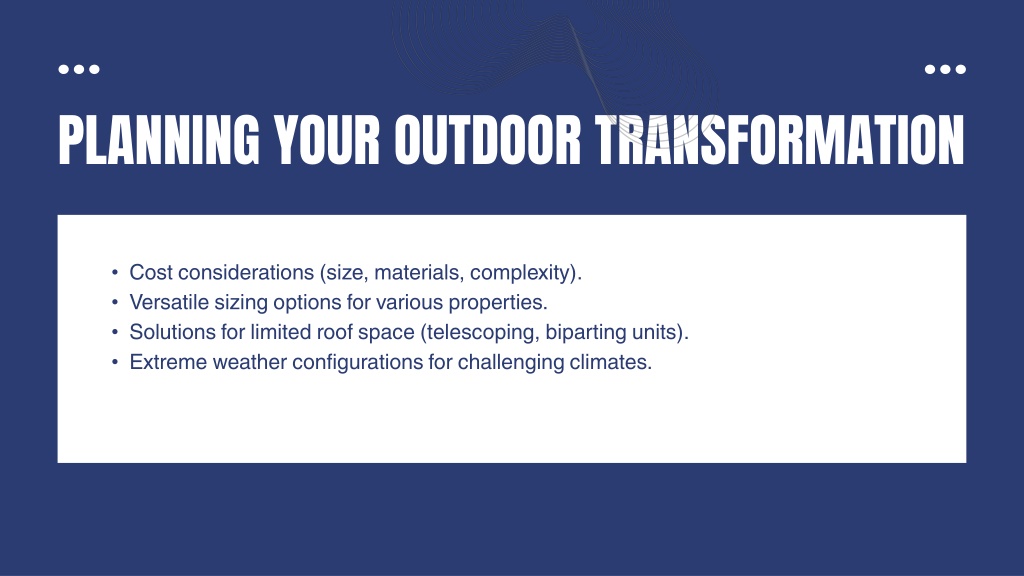 PLANNING YOUR OUTDOOR TRANSFORMATION

• Cost considerations (size, materials, complexity).
• Versatile sizing options for various properties.
• Solutions for limited roof space (telescoping, biparting units).
• Extreme weather configurations for challenging climates.